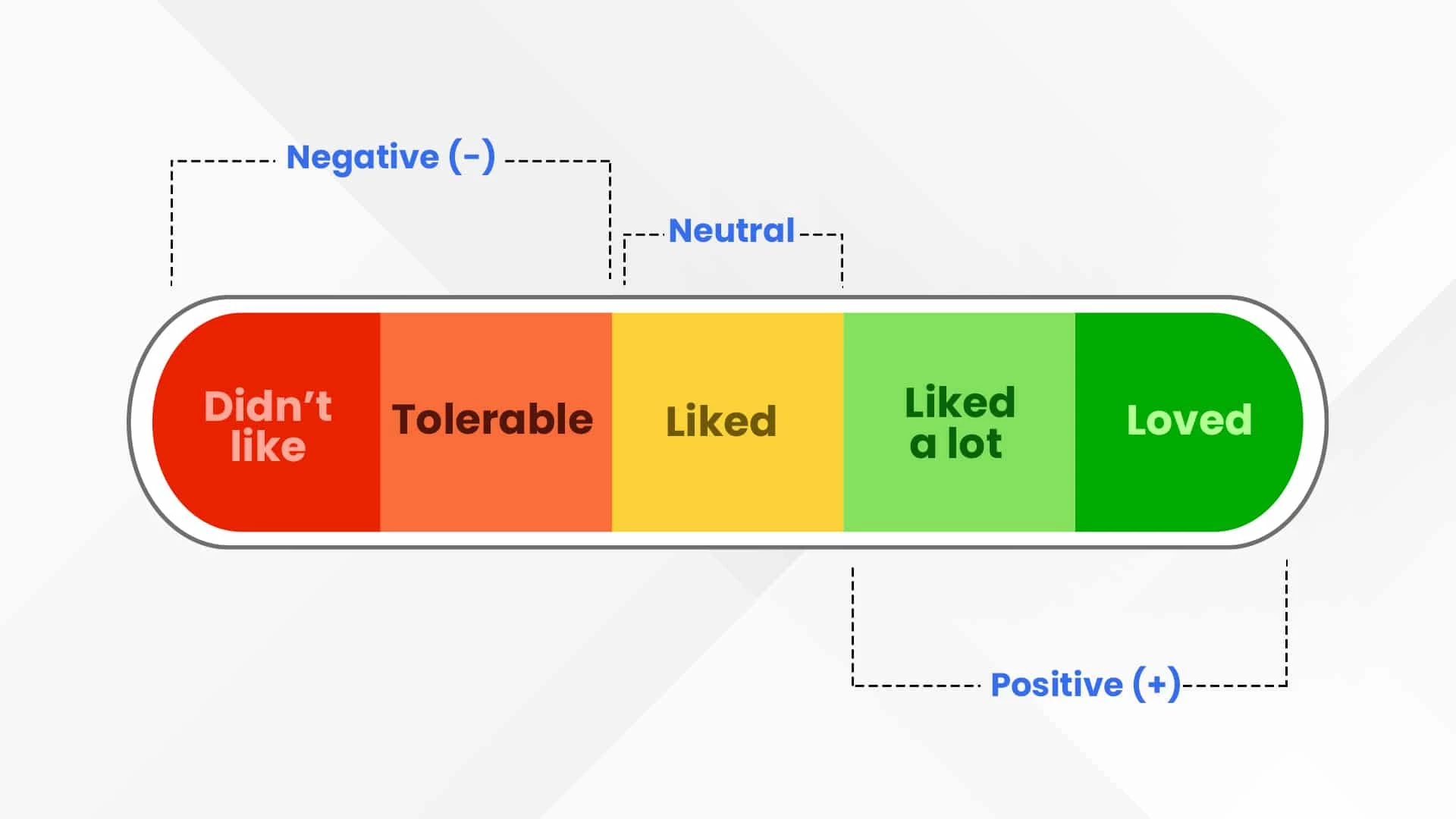 Negative (-)

Neutral

Didn't like

Tolerable

Liked

Liked a lot

Loved

Positive (+)